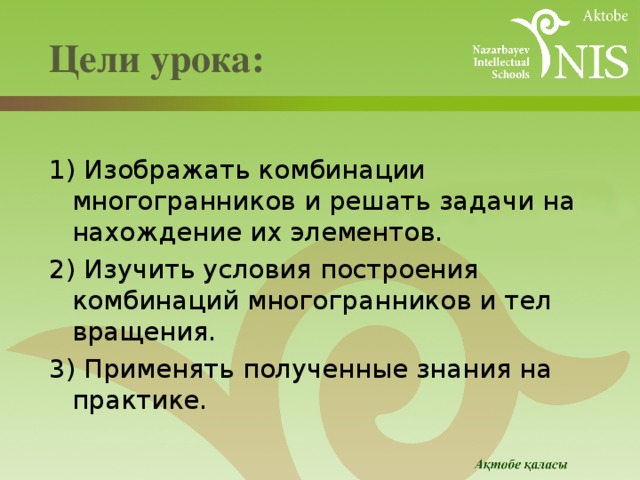 Цели урока:

Aktobe
Nazarbayev Intellectual Schools NIS

1) Изображать комбинации многогранников и решать задачи на нахождение их элементов.

2) Изучить условия построения комбинаций многогранников и тел вращения.

3) Применять полученные знания на практике.

Ақтөбе қаласы